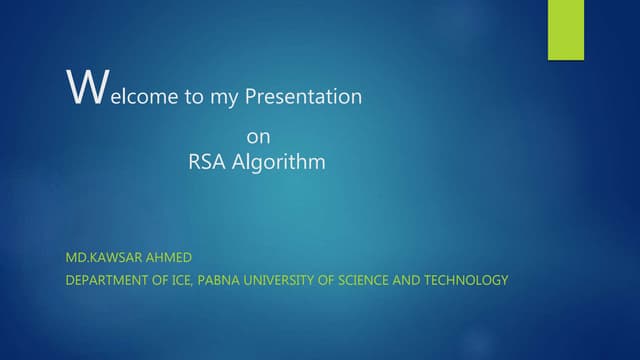 Welcome to my Presentation

on
RSA Algorithm

MD.KAWSAR AHMED
DEPARTMENT OF ICE, PABNA UNIVERSITY OF SCIENCE AND TECHNOLOGY